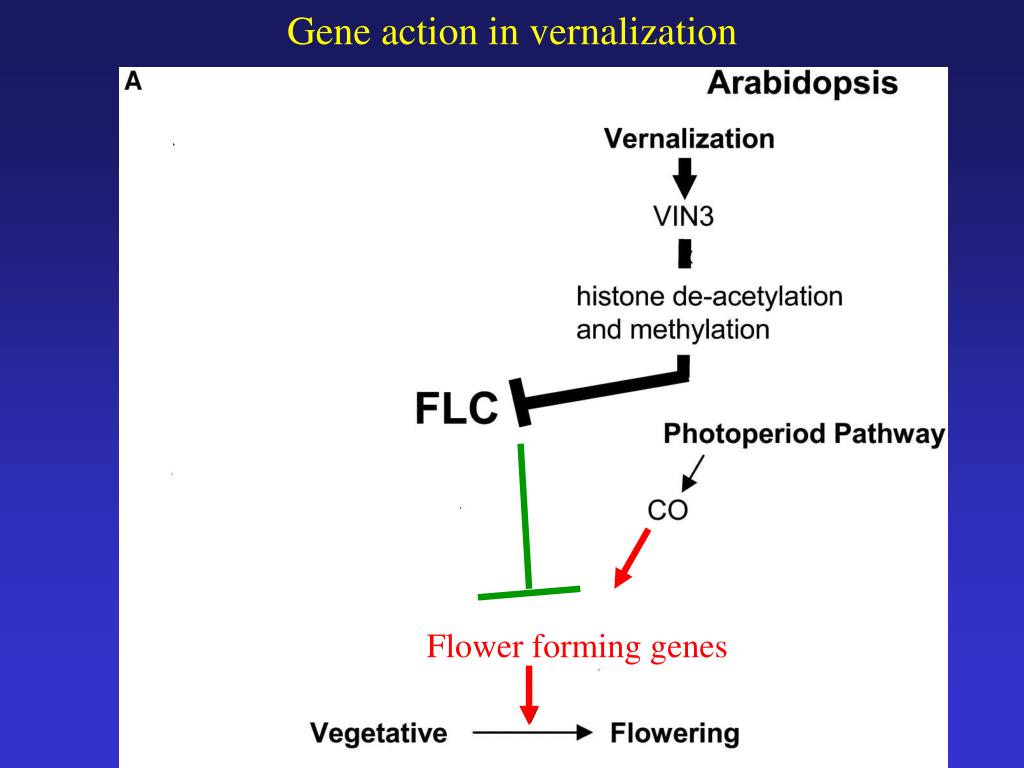 Gene action in vernalization

A

Arabidopsis

Vernalization

VIN3

histone de-acetylation and methylation

FLC

Photoperiod Pathway

CO

Flower forming genes

Vegetative

Flowering